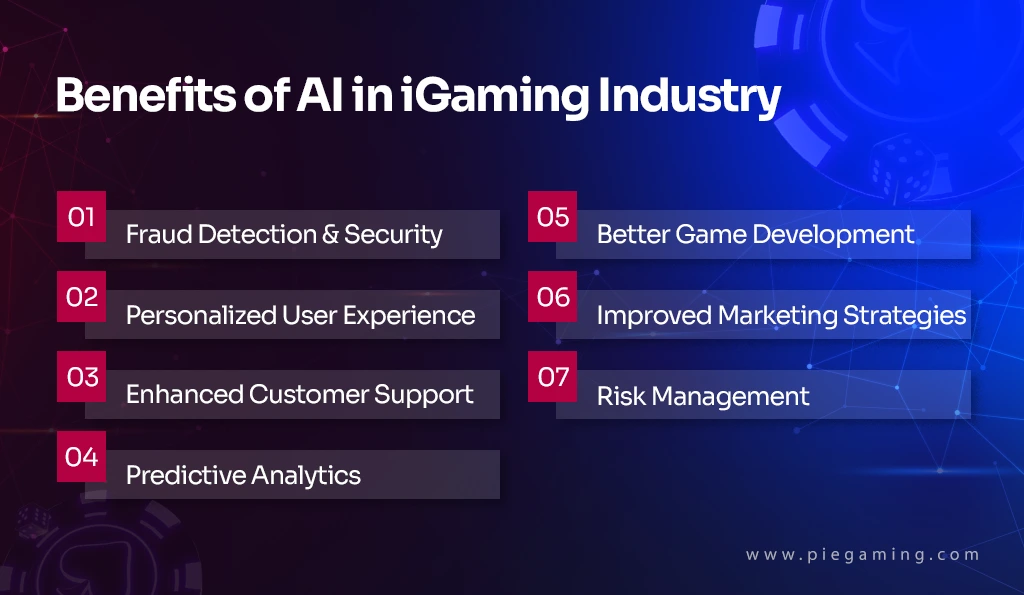 Benefits of AI in iGaming Industry

01 Fraud Detection & Security

02 Personalized User Experience

03 Enhanced Customer Support

04 Predictive Analytics

05 Better Game Development

06 Improved Marketing Strategies

07 Risk Management

www.piegaming.com